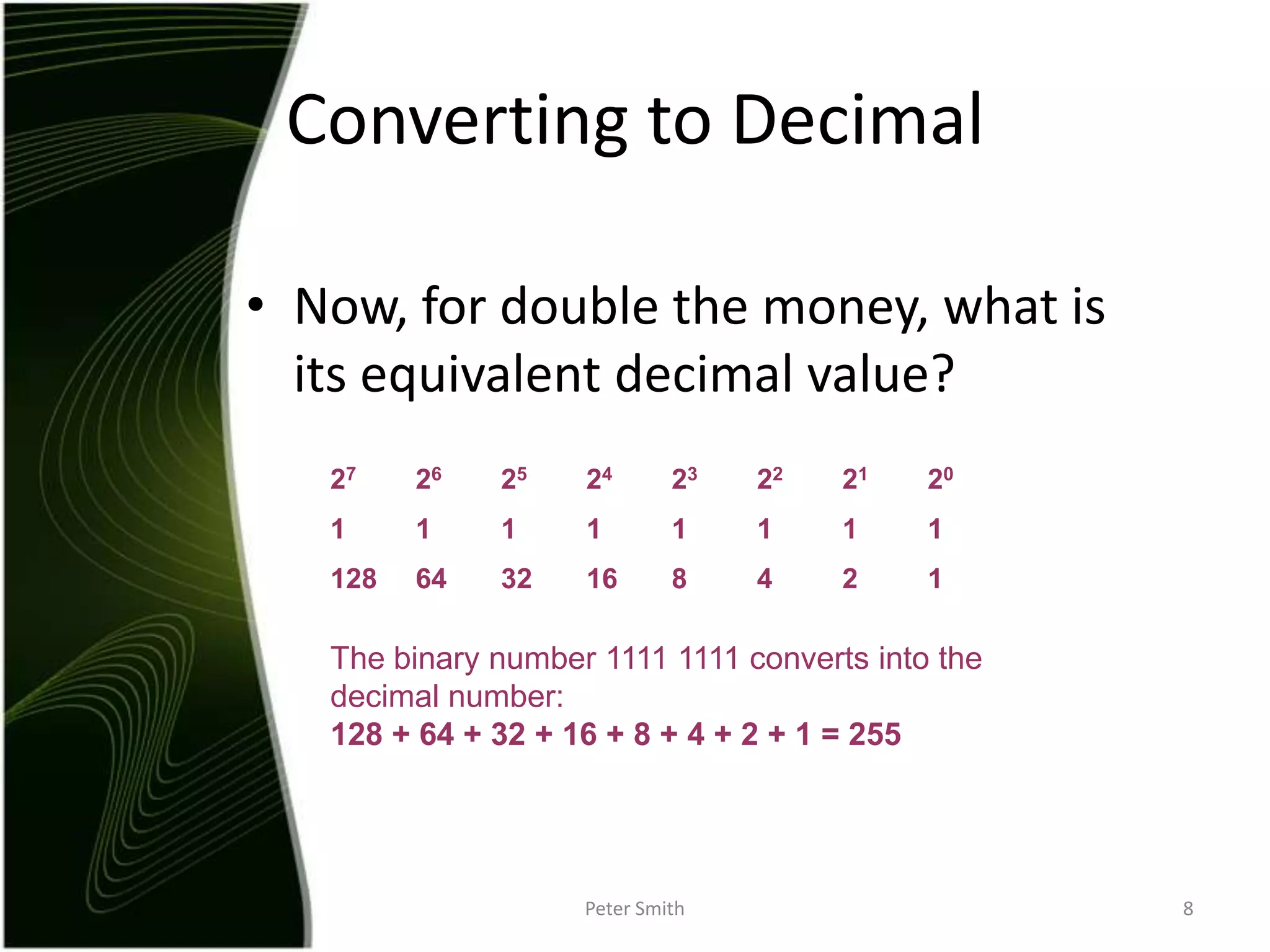 Converting to Decimal

• Now, for double the money, what is its equivalent decimal value?

| $2^7$ | $2^6$ | $2^5$ | $2^4$ | $2^3$ | $2^2$ | $2^1$ | $2^0$ |
|---|---|---|---|---|---|---|---|
| 1 | 1 | 1 | 1 | 1 | 1 | 1 | 1 |
| 128 | 64 | 32 | 16 | 8 | 4 | 2 | 1 |

The binary number 1111 1111 converts into the decimal number:
128 + 64 + 32 + 16 + 8 + 4 + 2 + 1 = 255

Peter Smith

8